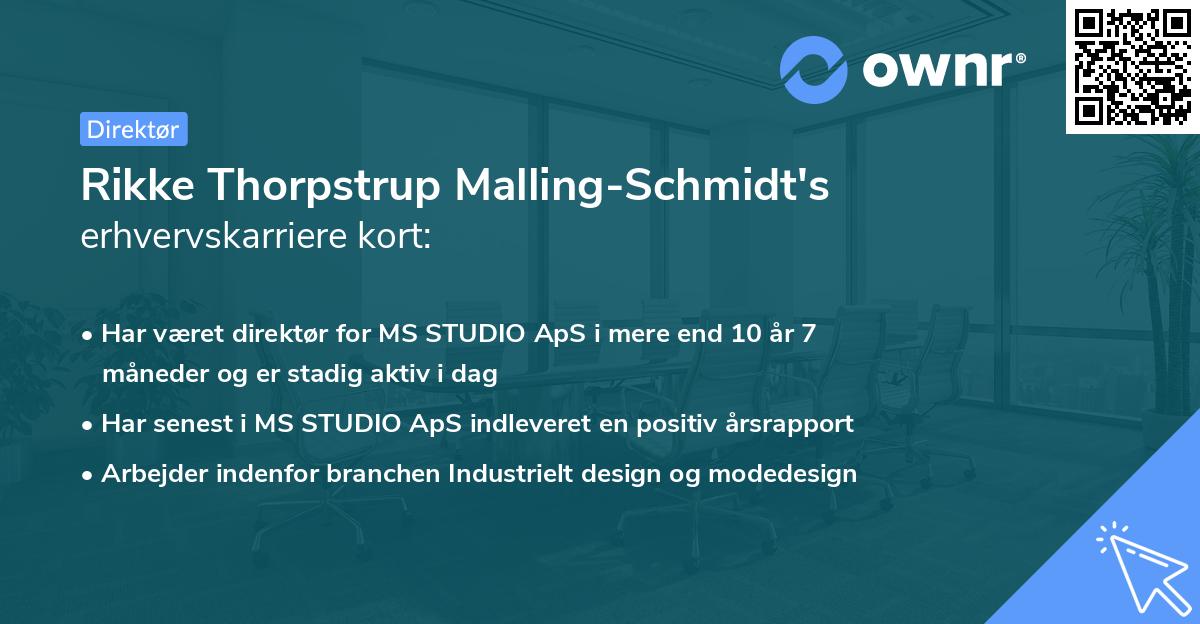 ownr®

Direktør

Rikke Thorpstrup Malling-Schmidt's erhvervskarriere kort:

• Har været direktør for MS STUDIO ApS i mere end 10 år 7 måneder og er stadig aktiv i dag
• Har senest i MS STUDIO ApS indleveret en positiv årsrapport
• Arbejder indenfor branchen Industrielt design og modedesign